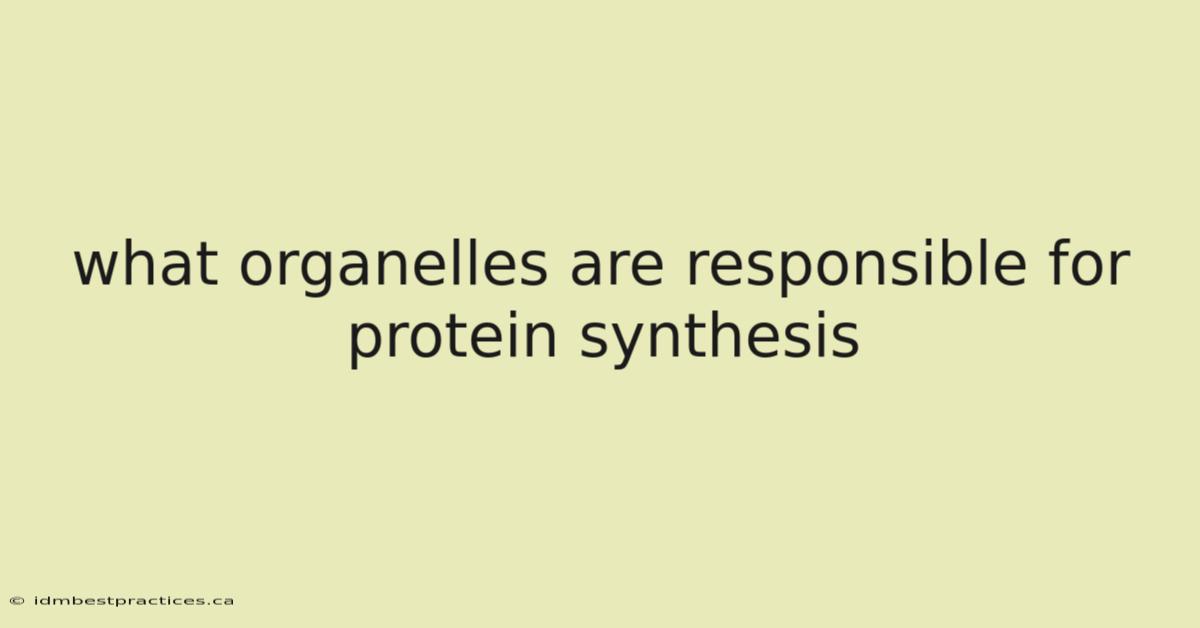 what organelles are responsible for protein synthesis

© idmbestpractices.ca